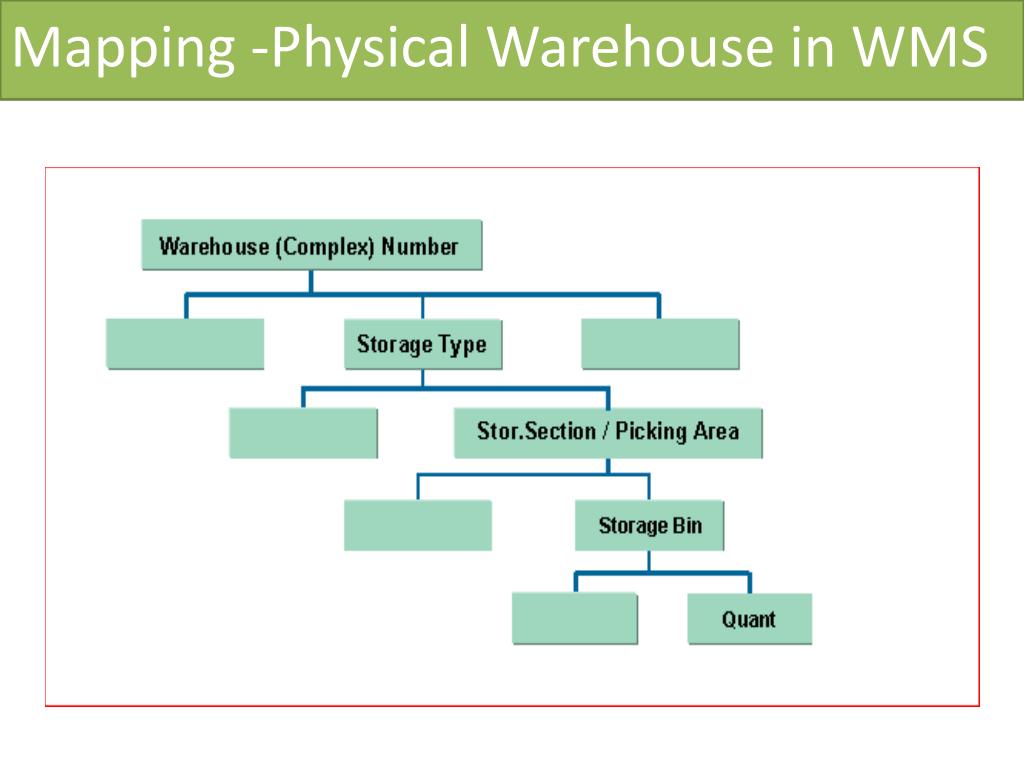 Mapping -Physical Warehouse in WMS

Warehouse (Complex) Number

Storage Type

Stor.Section / Picking Area

Storage Bin

Quant